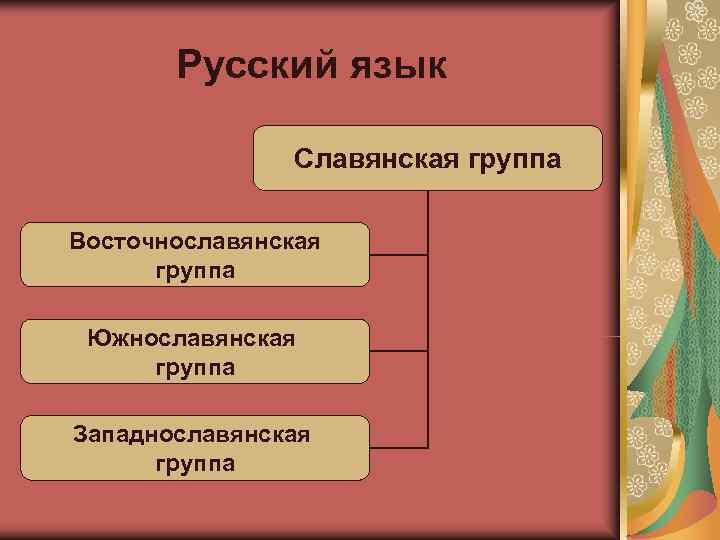 Русский язык

Славянская группа

Восточнославянская группа

Южнославянская группа

Западнославянская группа